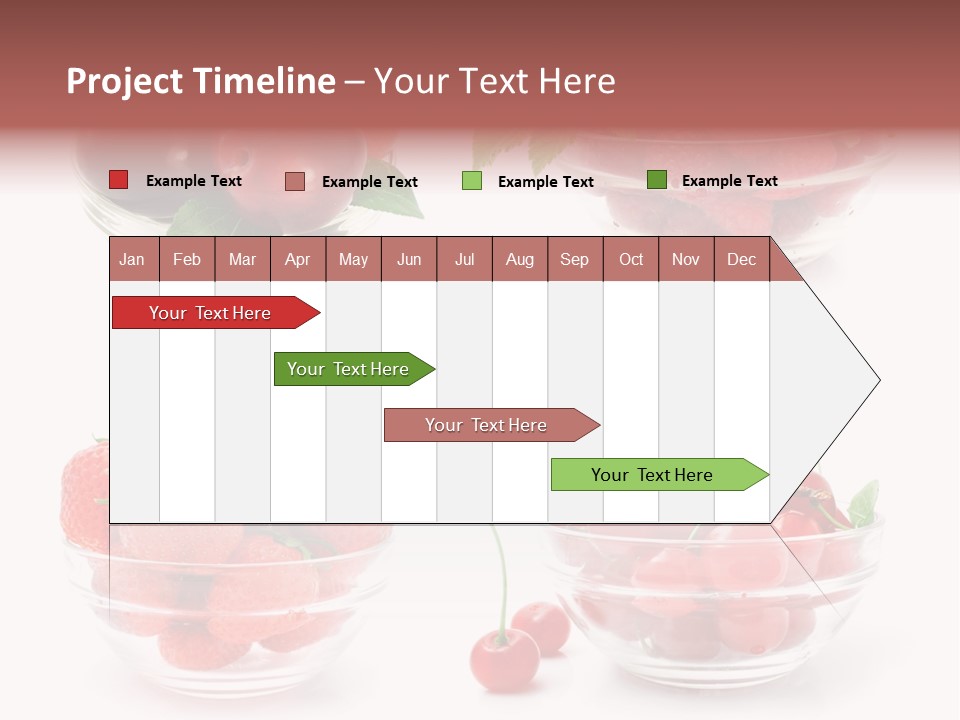 Project Timeline – Your Text Here

Example Text Example Text Example Text Example Text

| Jan | Feb | Mar | Apr | May | Jun | Jul | Aug | Sep | Oct | Nov | Dec |
|---|---|---|---|---|---|---|---|---|---|---|---|

Your Text Here

Your Text Here

Your Text Here

Your Text Here